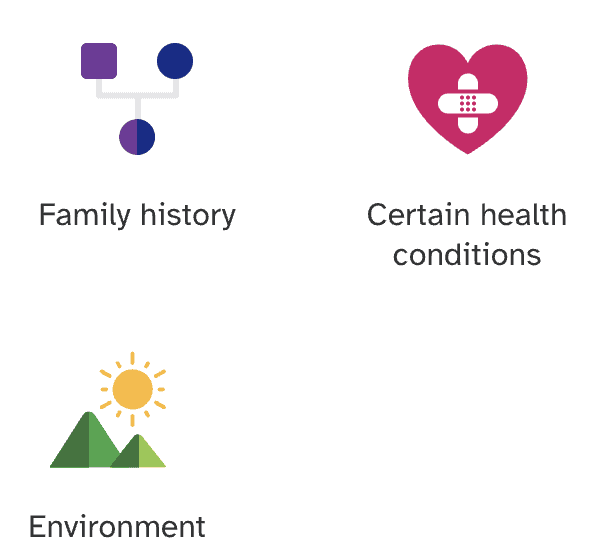 Family history

Certain health conditions

Environment